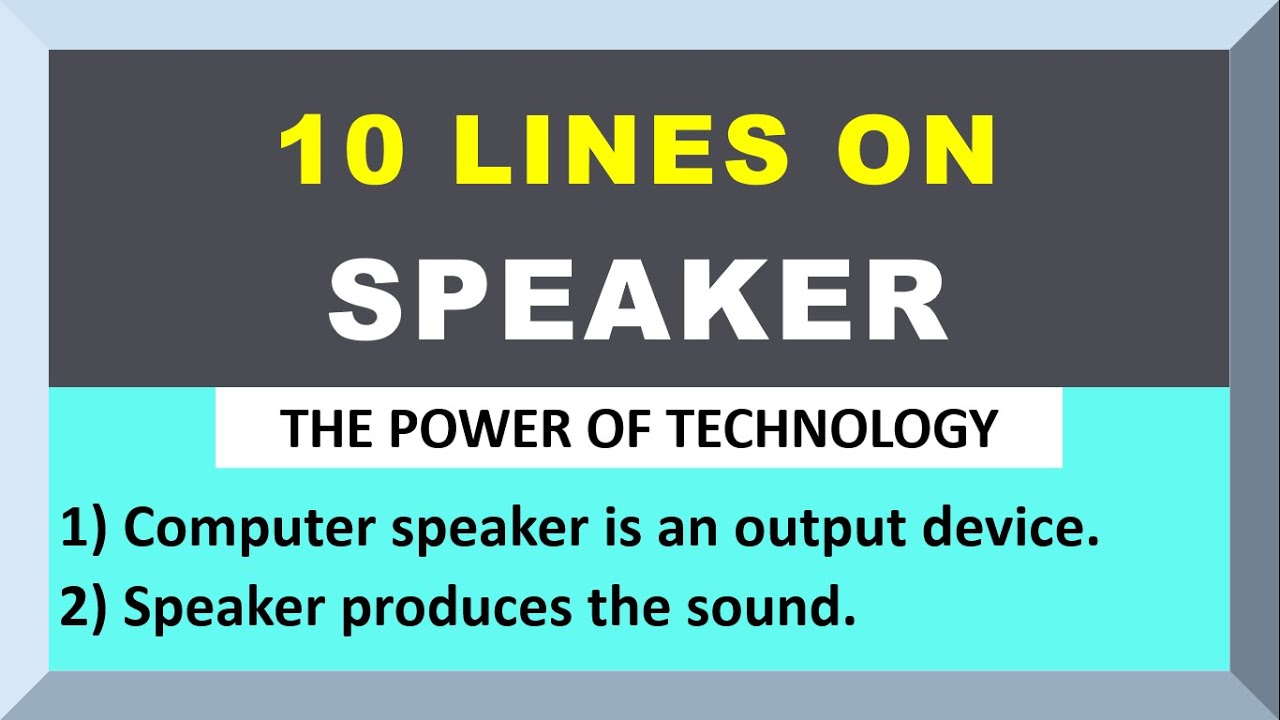 10 LINES ON
SPEAKER

THE POWER OF TECHNOLOGY

1) Computer speaker is an output device.

2) Speaker produces the sound.